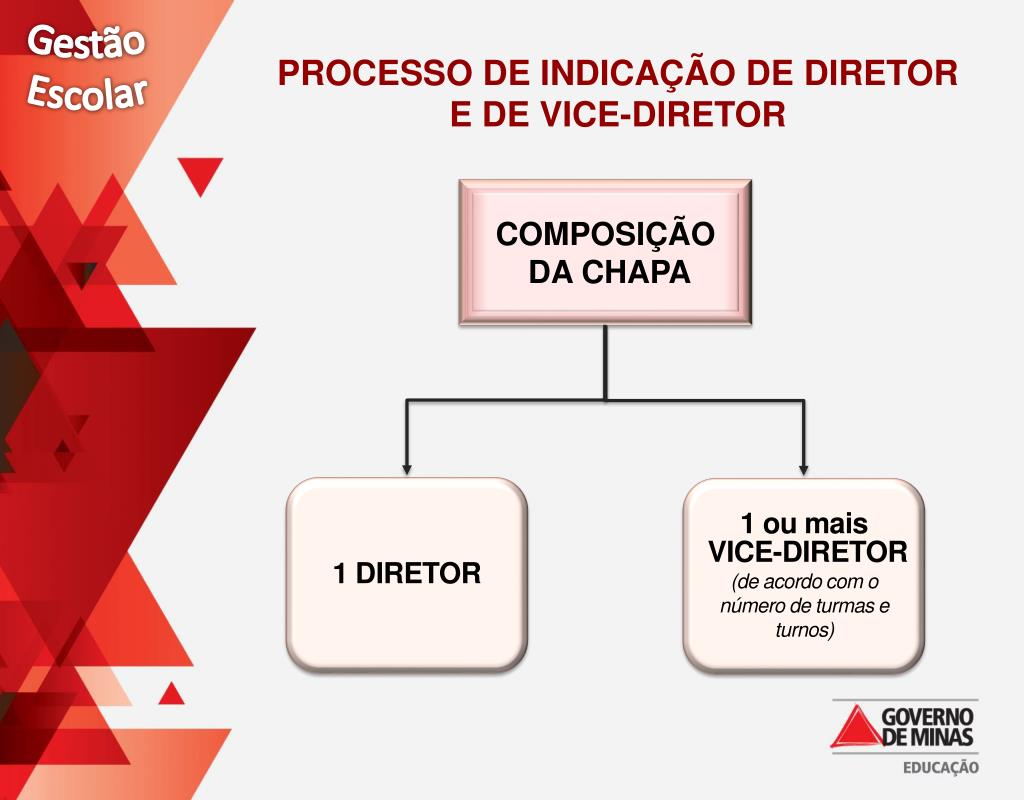 Gestão Escolar

PROCESSO DE INDICAÇÃO DE DIRETOR E DE VICE-DIRETOR

COMPOSIÇÃO DA CHAPA

1 DIRETOR

1 ou mais VICE-DIRETOR
(de acordo com o número de turmas e turnos)

GOVERNO DE MINAS
EDUCAÇÃO